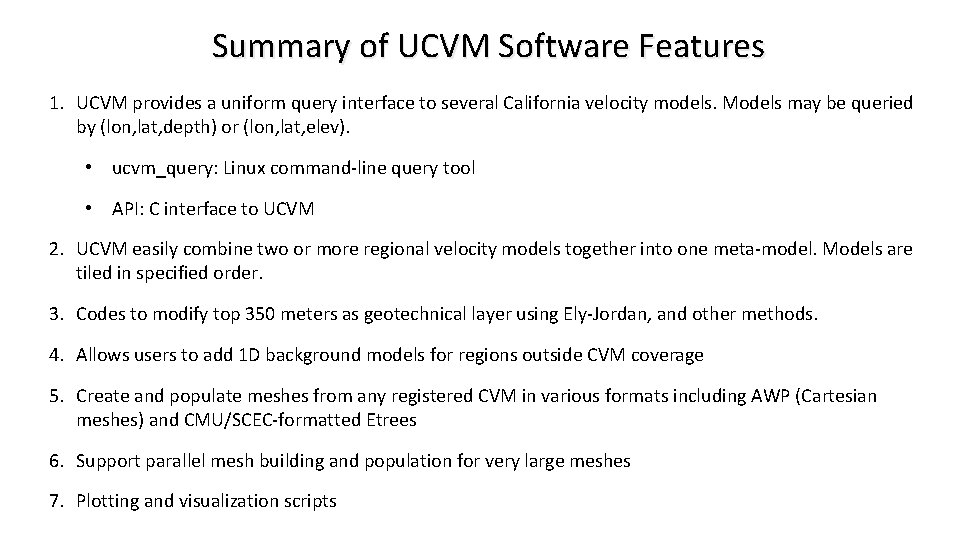 Summary of UCVM Software Features

1. UCVM provides a uniform query interface to several California velocity models. Models may be queried by (lon,lat,depth) or (lon,lat,elev).

• ucvm_query: Linux command-line query tool

• API: C interface to UCVM

2. UCVM easily combine two or more regional velocity models together into one meta-model. Models are tiled in specified order.

3. Codes to modify top 350 meters as geotechnical layer using Ely-Jordan, and other methods.

4. Allows users to add 1D background models for regions outside CVM coverage

5. Create and populate meshes from any registered CVM in various formats including AWP (Cartesian meshes) and CMU/SCEC-formatted Etrees

6. Support parallel mesh building and population for very large meshes

7. Plotting and visualization scripts